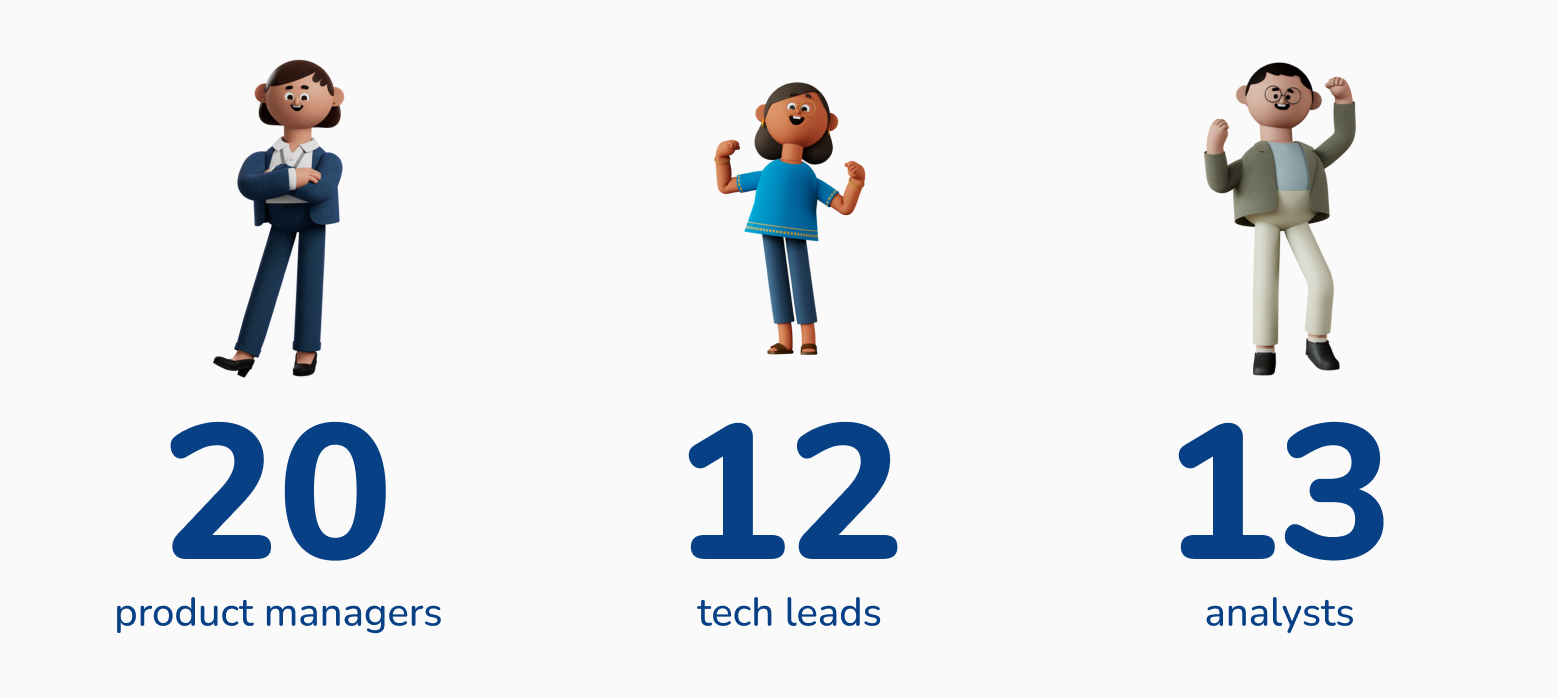 20
product managers

12
tech leads

13
analysts